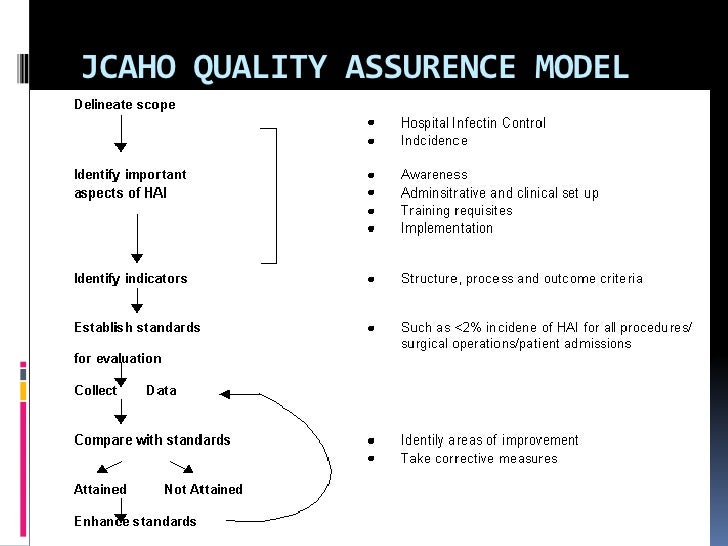 JCAHO QUALITY ASSURENCE MODEL

Delineate scope

Identify important aspects of HAI

Identify indicators

Establish standards for evaluation

Collect Data

Compare with standards

Attained Not Attained

Enhance standards

- Hospital Infectin Control
- Indcidence

- Awareness
- Adminsitrative and clinical set up
- Training requisites
- Implementation

- Structure, process and outcome criteria

- Such as <2% incidene of HAI for all procedures/ surgical operations/patient admissions

- Identily areas of improvement
- Take corrective measures